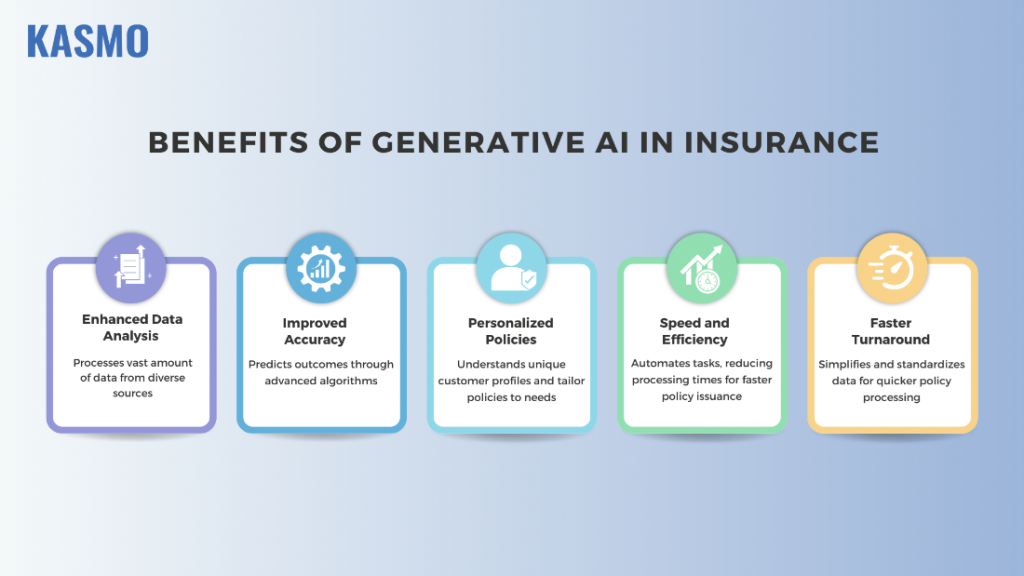 KASMO

BENEFITS OF GENERATIVE AI IN INSURANCE

Enhanced Data Analysis

Processes vast amount of data from diverse sources

Improved Accuracy

Predicts outcomes through advanced algorithms

Personalized Policies

Understands unique customer profiles and tailor policies to needs

Speed and Efficiency

Automates tasks, reducing processing times for faster policy issuance

Faster Turnaround

Simplifies and standardizes data for quicker policy processing